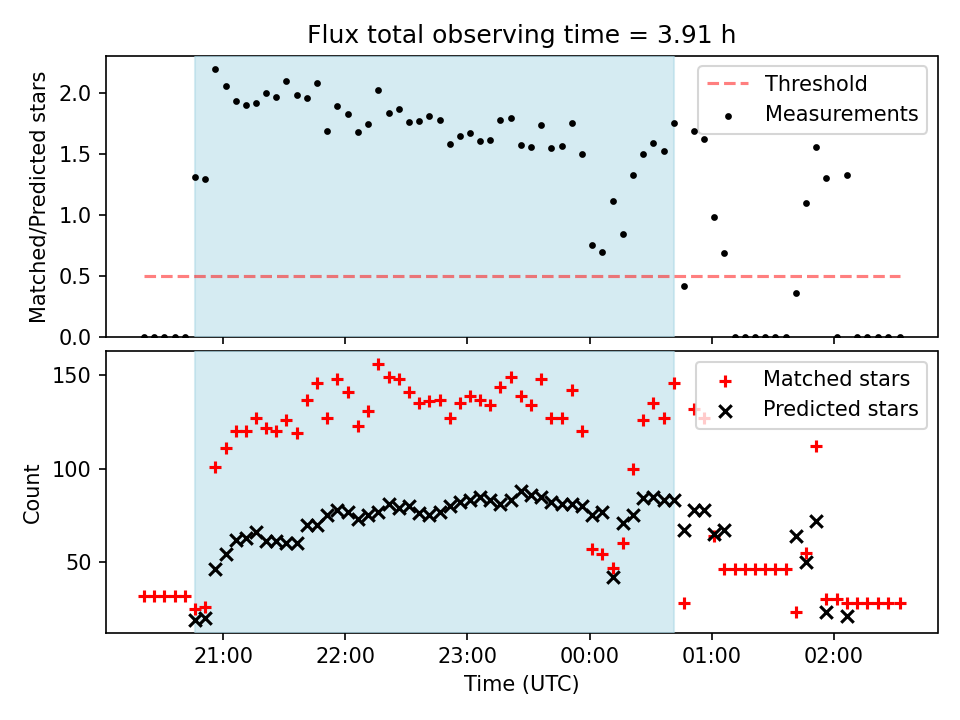 Flux total observing time = 3.91 h

Matched/Predicted stars

2.0
1.5
1.0
0.5
0.0

Threshold
Measurements

Count

150
100
50

Matched stars
Predicted stars

21:00
22:00
23:00
00:00
01:00
02:00

Time (UTC)